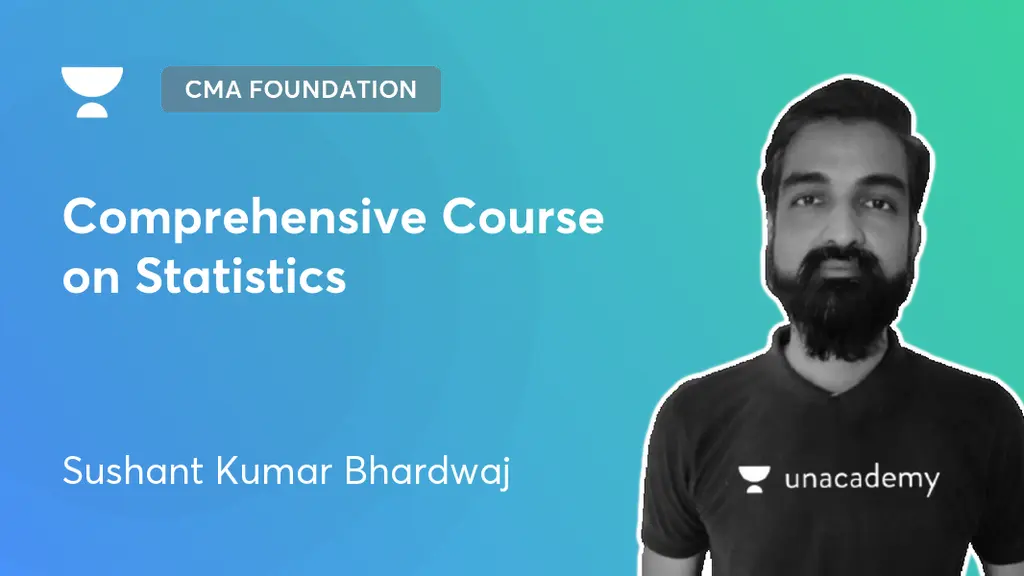 CMA FOUNDATION

Comprehensive Course on Statistics

Sushant Kumar Bhardwaj

unacademy